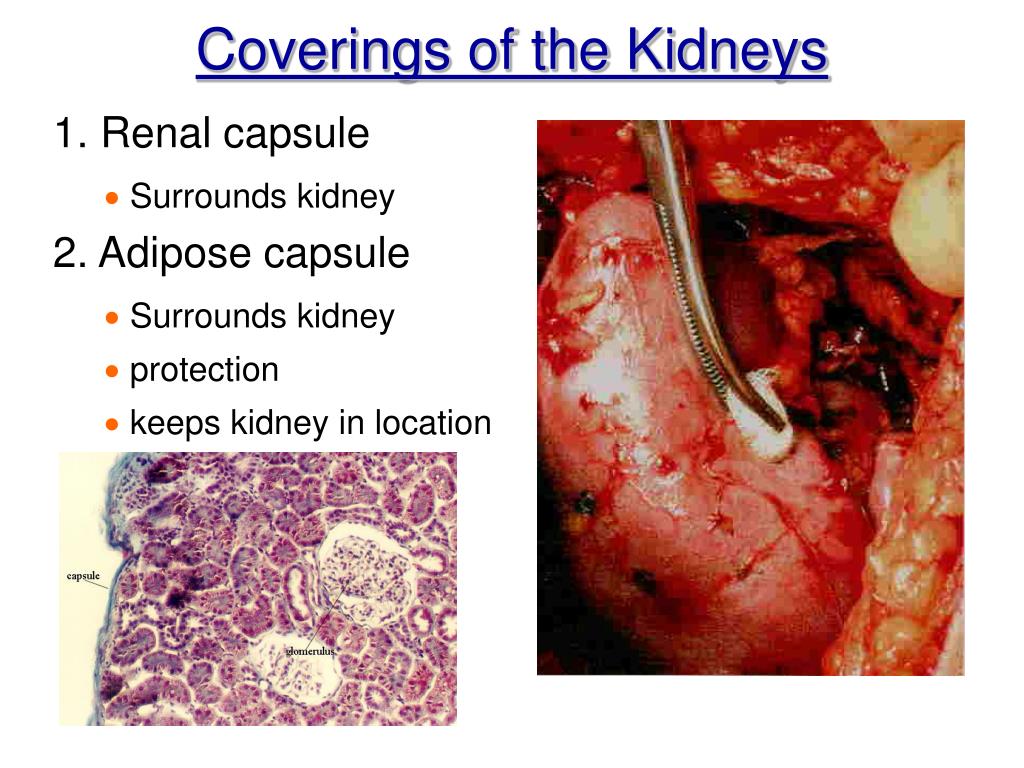 Coverings of the Kidneys

1. Renal capsule

• Surrounds kidney

2. Adipose capsule

• Surrounds kidney

• protection

• keeps kidney in location

capsule

glomerulus